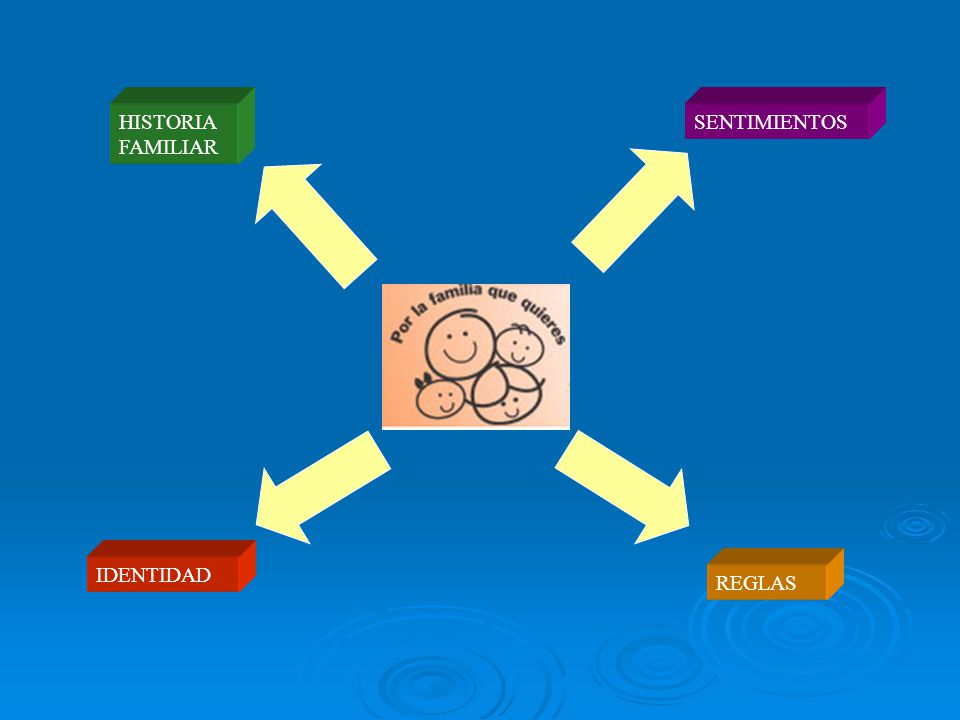 HISTORIA FAMILIAR

SENTIMIENTOS

Por la familia que quieres

IDENTIDAD

REGLAS